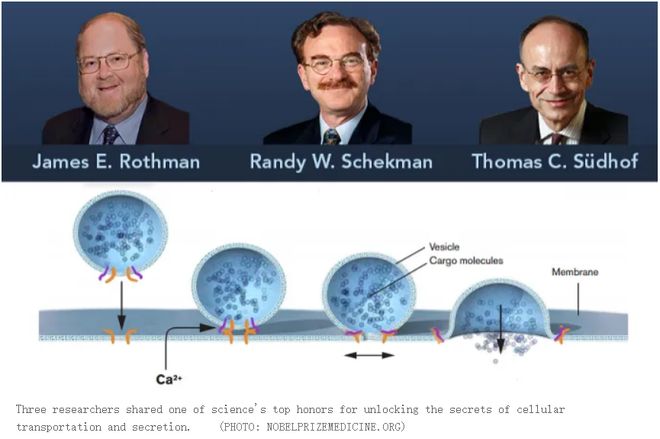 James E. Rothman
Randy W. Schekman
Thomas C. Südhof

Vesicle
Cargo molecules
Membrane
$Ca^{2+}$

Three researchers shared one of science's top honors for unlocking the secrets of cellular transportation and secretion. (PHOTO: NOBELPRIZEMEDICINE.ORG)